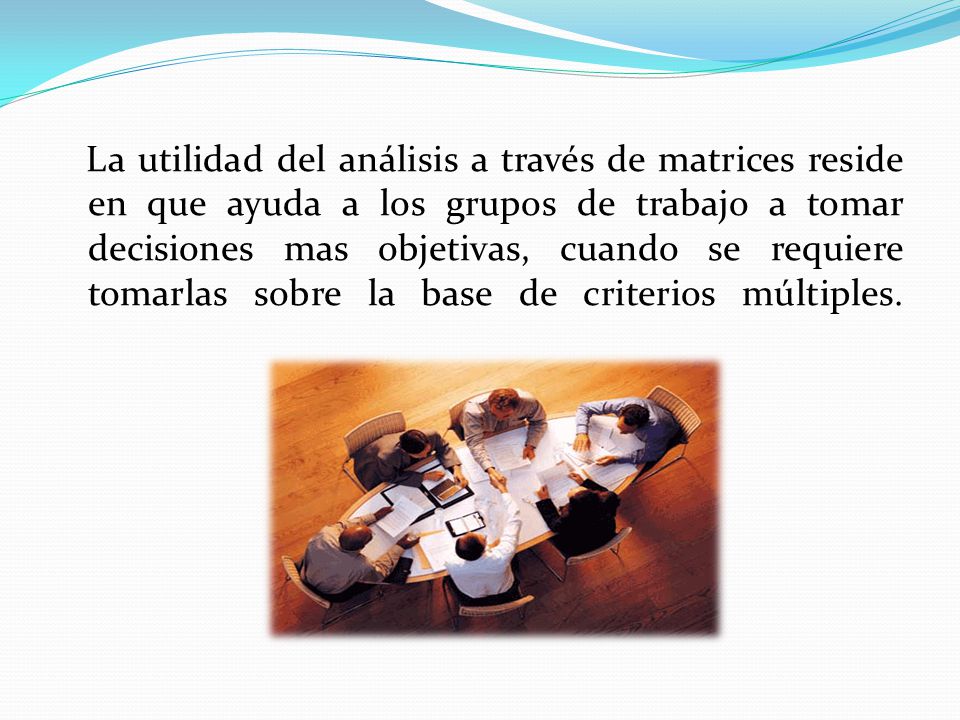 La utilidad del análisis a través de matrices reside en que ayuda a los grupos de trabajo a tomar decisiones mas objetivas, cuando se requiere tomarlas sobre la base de criterios múltiples.